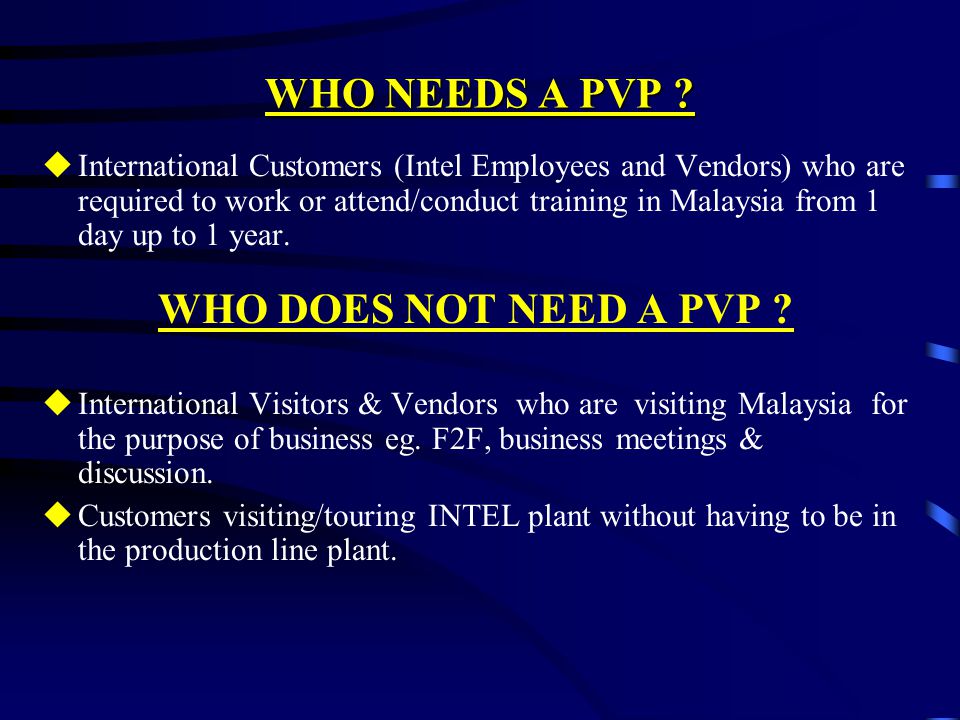 WHO NEEDS A PVP ?

◆ International Customers (Intel Employees and Vendors) who are required to work or attend/conduct training in Malaysia from 1 day up to 1 year.

WHO DOES NOT NEED A PVP ?

◆ International Visitors & Vendors who are visiting Malaysia for the purpose of business eg. F2F, business meetings & discussion.

◆ Customers visiting/touring INTEL plant without having to be in the production line plant.